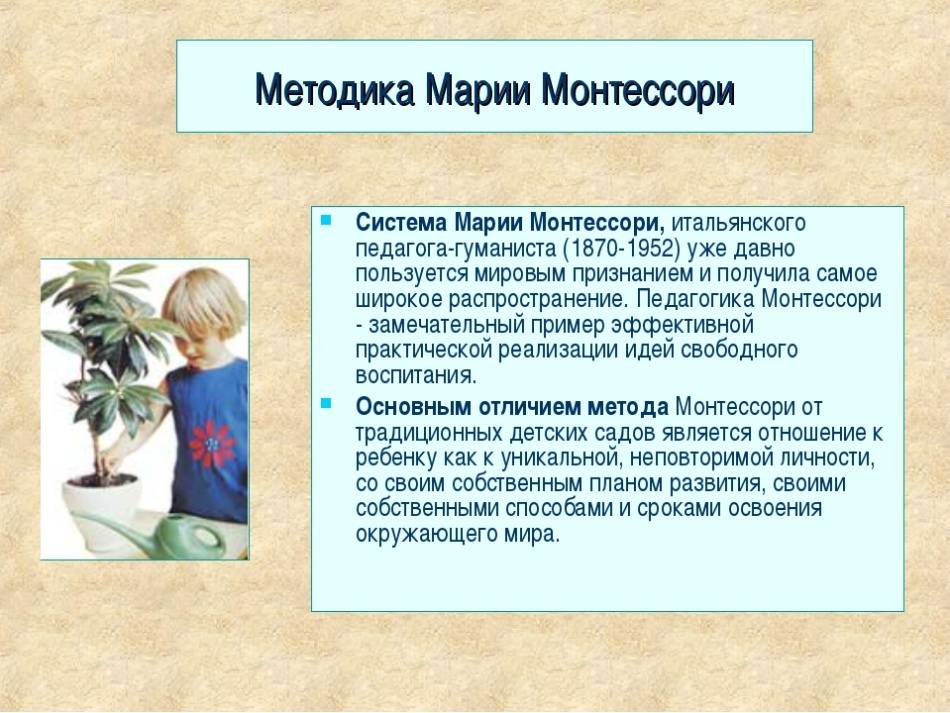 Методика Марии Монтессори

Система Марии Монтессори, итальянского педагога-гуманиста (1870-1952) уже давно пользуется мировым признанием и получила самое широкое распространение. Педагогика Монтессори - замечательный пример эффективной практической реализации идей свободного воспитания.

Основным отличием метода Монтессори от традиционных детских садов является отношение к ребенку как к уникальной, неповторимой личности, со своим собственным планом развития, своими собственными способами и сроками освоения окружающего мира.